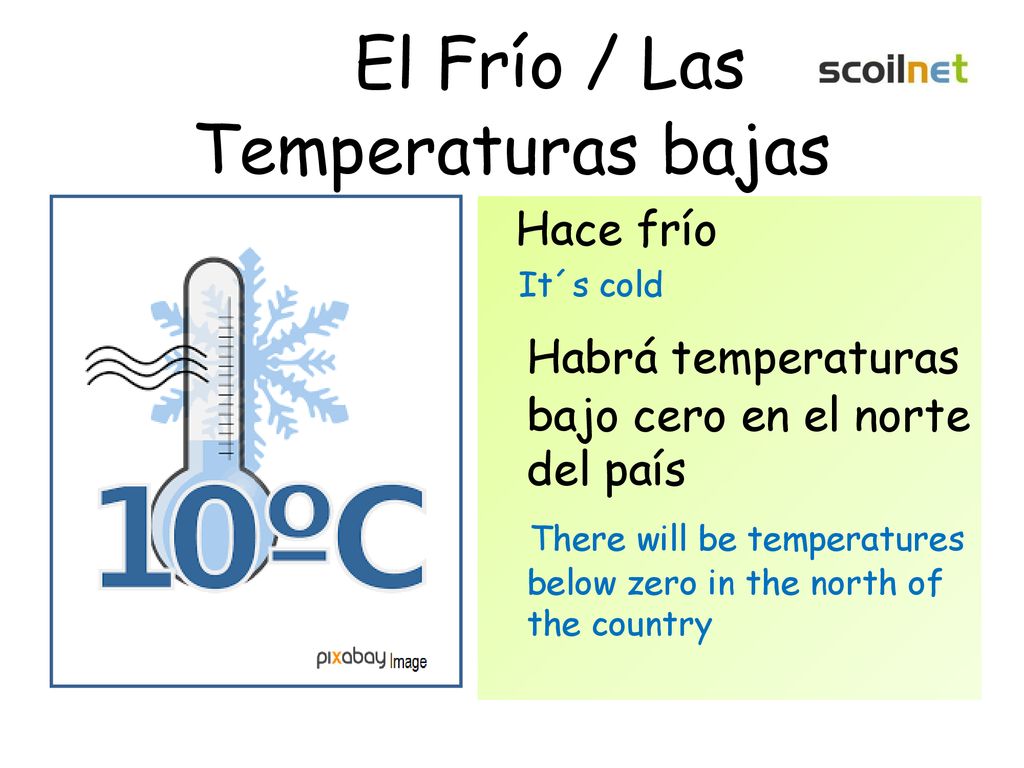 El Frío / Las Temperaturas bajas

scoilnet

10ºC

pixabay Image

Hace frío

It´s cold

Habrá temperaturas bajo cero en el norte del país

There will be temperatures below zero in the north of the country